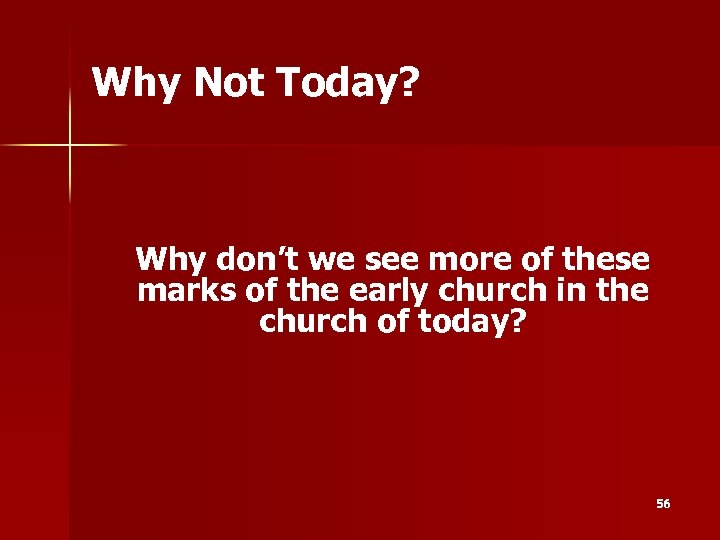 Why Not Today?

Why don’t we see more of these marks of the early church in the church of today?

56